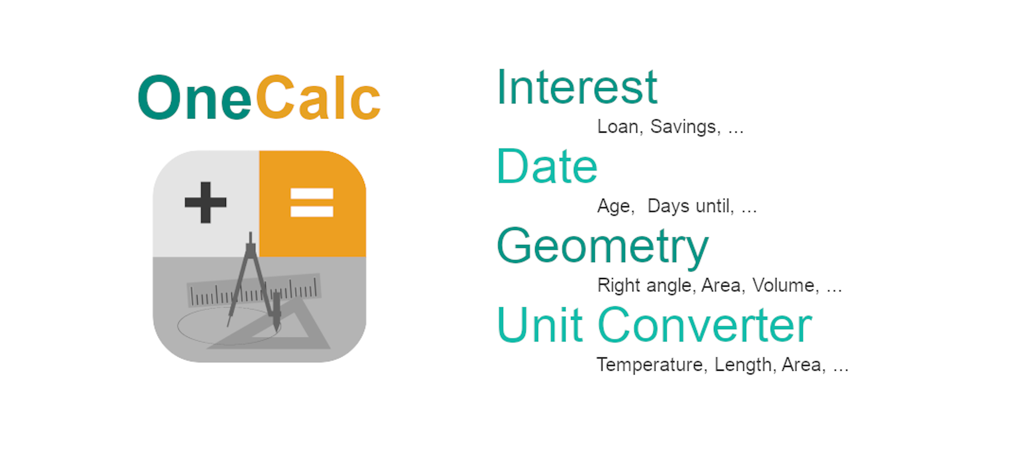 OneCalc

+ =

Interest
Loan, Savings, ...

Date
Age, Days until, ...

Geometry
Right angle, Area, Volume, ...

Unit Converter
Temperature, Length, Area, ...